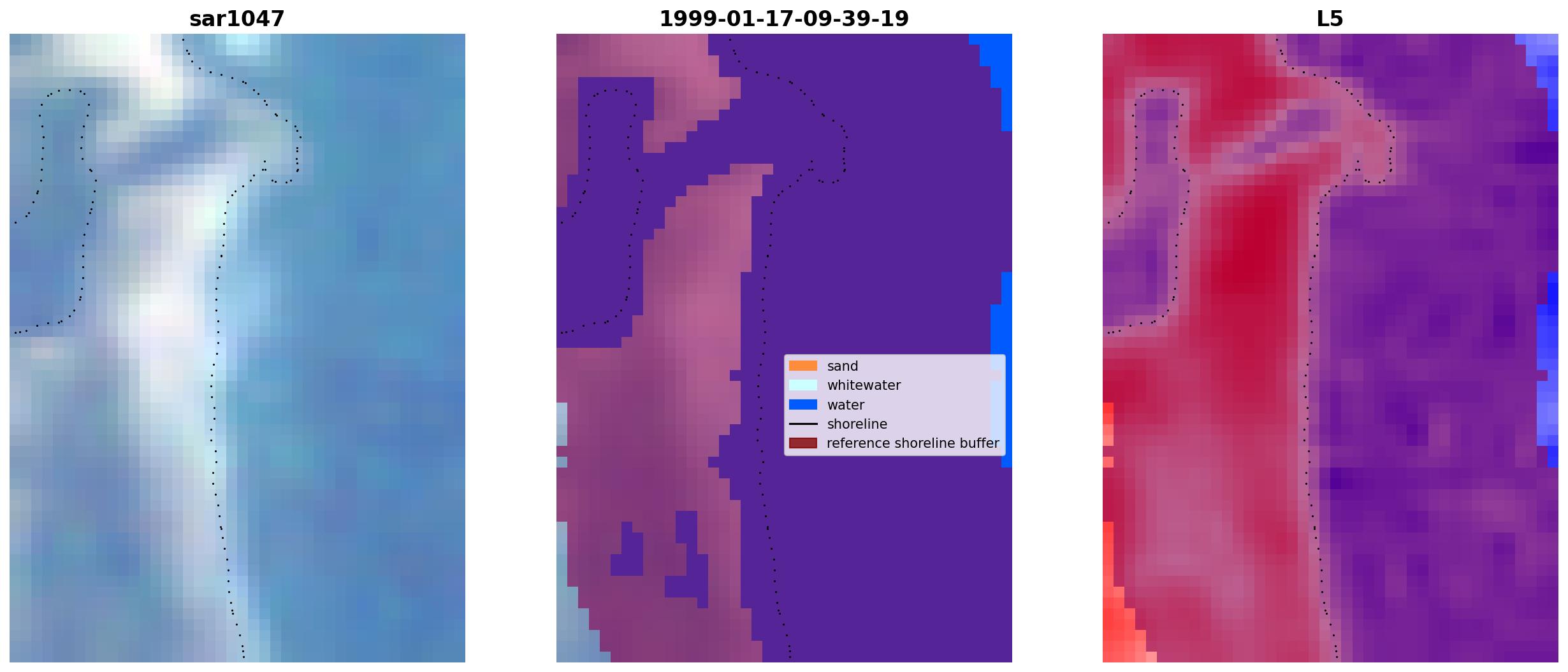 sar1047

1999-01-17-09-39-19

sand
whitewater
water
shoreline
reference shoreline buffer

L5